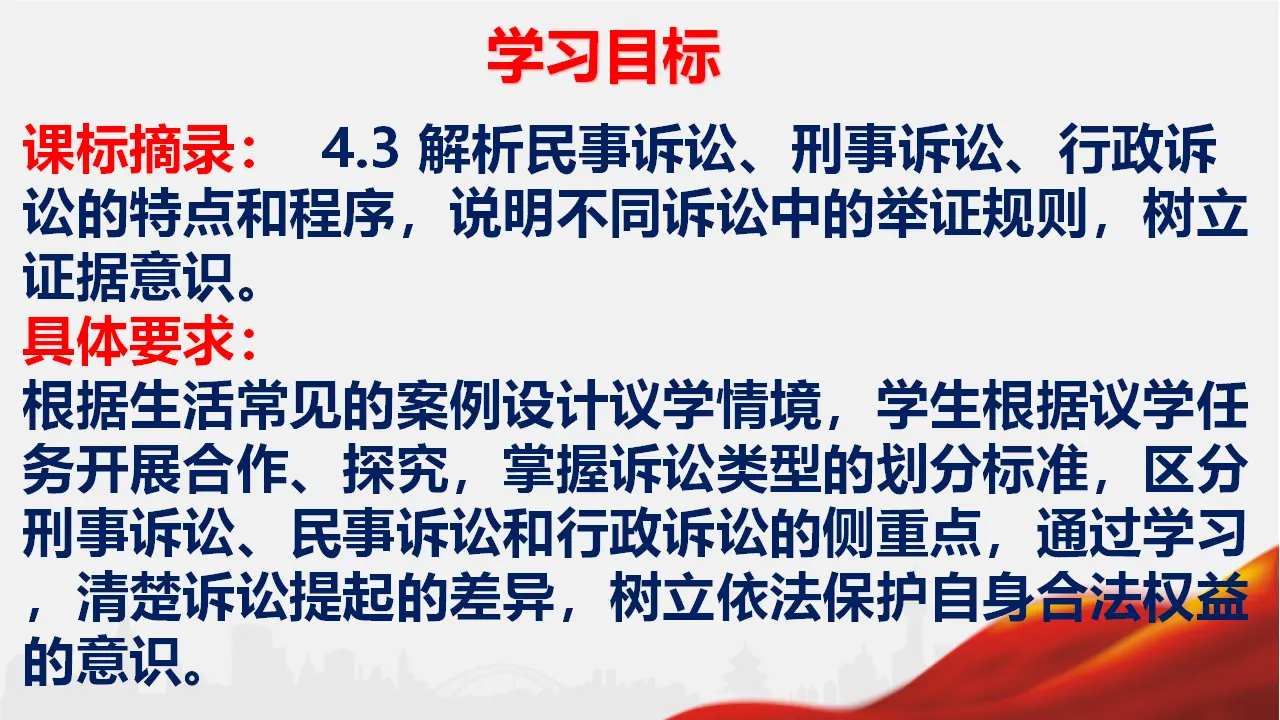 学习目标

课标摘录： 4.3 解析民事诉讼、刑事诉讼、行政诉讼的特点和程序，说明不同诉讼中的举证规则，树立证据意识。

具体要求：

根据生活常见的案例设计议学情境，学生根据议学任务开展合作、探究，掌握诉讼类型的划分标准，区分刑事诉讼、民事诉讼和行政诉讼的侧重点，通过学习，清楚诉讼提起的差异，树立依法保护自身合法权益的意识。